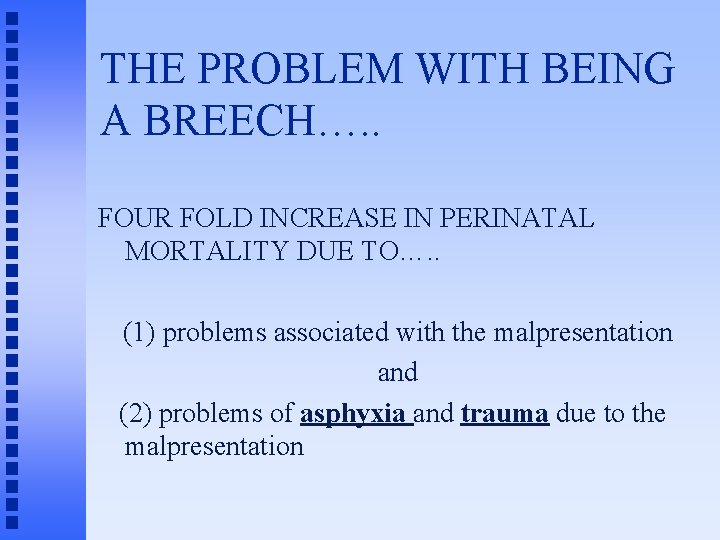 THE PROBLEM WITH BEING A BREECH…..

FOUR FOLD INCREASE IN PERINATAL MORTALITY DUE TO…..

(1) problems associated with the malpresentation

and

(2) problems of asphyxia and trauma due to the malpresentation